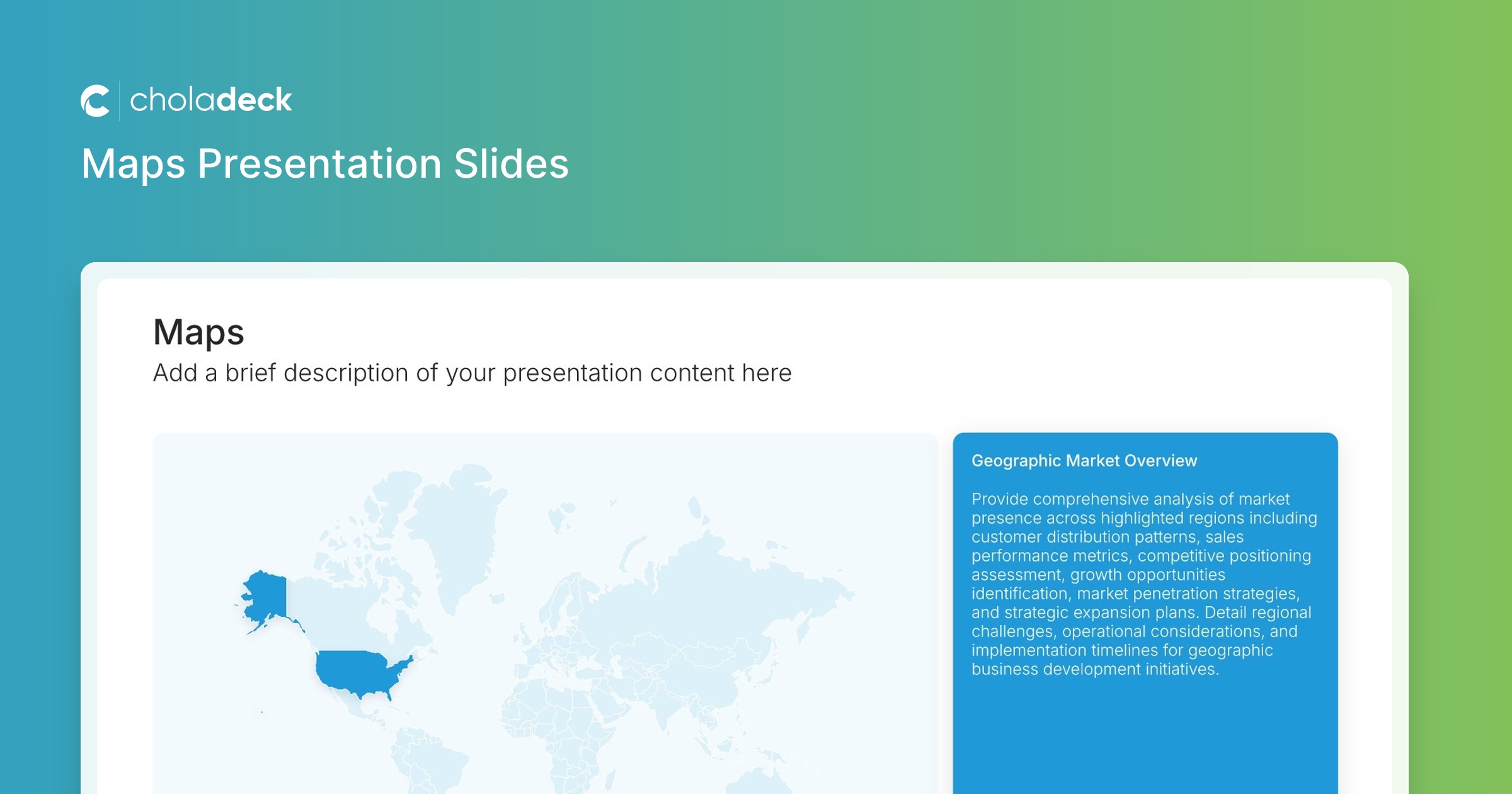 choladeck

Maps Presentation Slides

Maps

Add a brief description of your presentation content here

Geographic Market Overview

Provide comprehensive analysis of market presence across highlighted regions including customer distribution patterns, sales performance metrics, competitive positioning assessment, growth opportunities identification, market penetration strategies, and strategic expansion plans. Detail regional challenges, operational considerations, and implementation timelines for geographic business development initiatives.